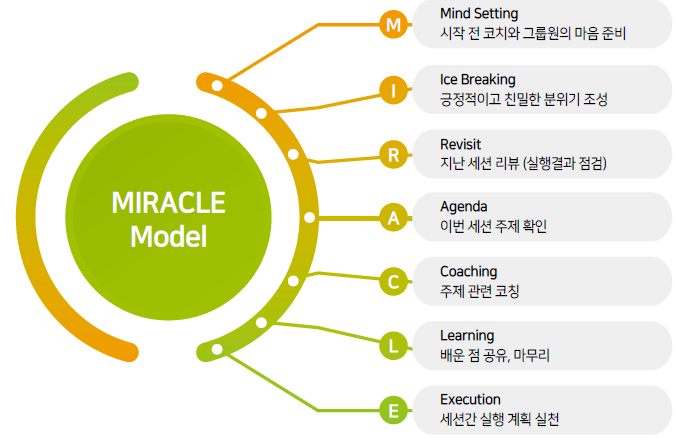 MIRACLE Model

M
Mind Setting
시작 전 코치와 그룹원의 마음 준비

I
Ice Breaking
긍정적이고 친밀한 분위기 조성

R
Revisit
지난 세션 리뷰 (실행결과 점검)

A
Agenda
이번 세션 주제 확인

C
Coaching
주제 관련 코칭

L
Learning
배운 점 공유, 마무리

E
Execution
세션간 실행 계획 실천